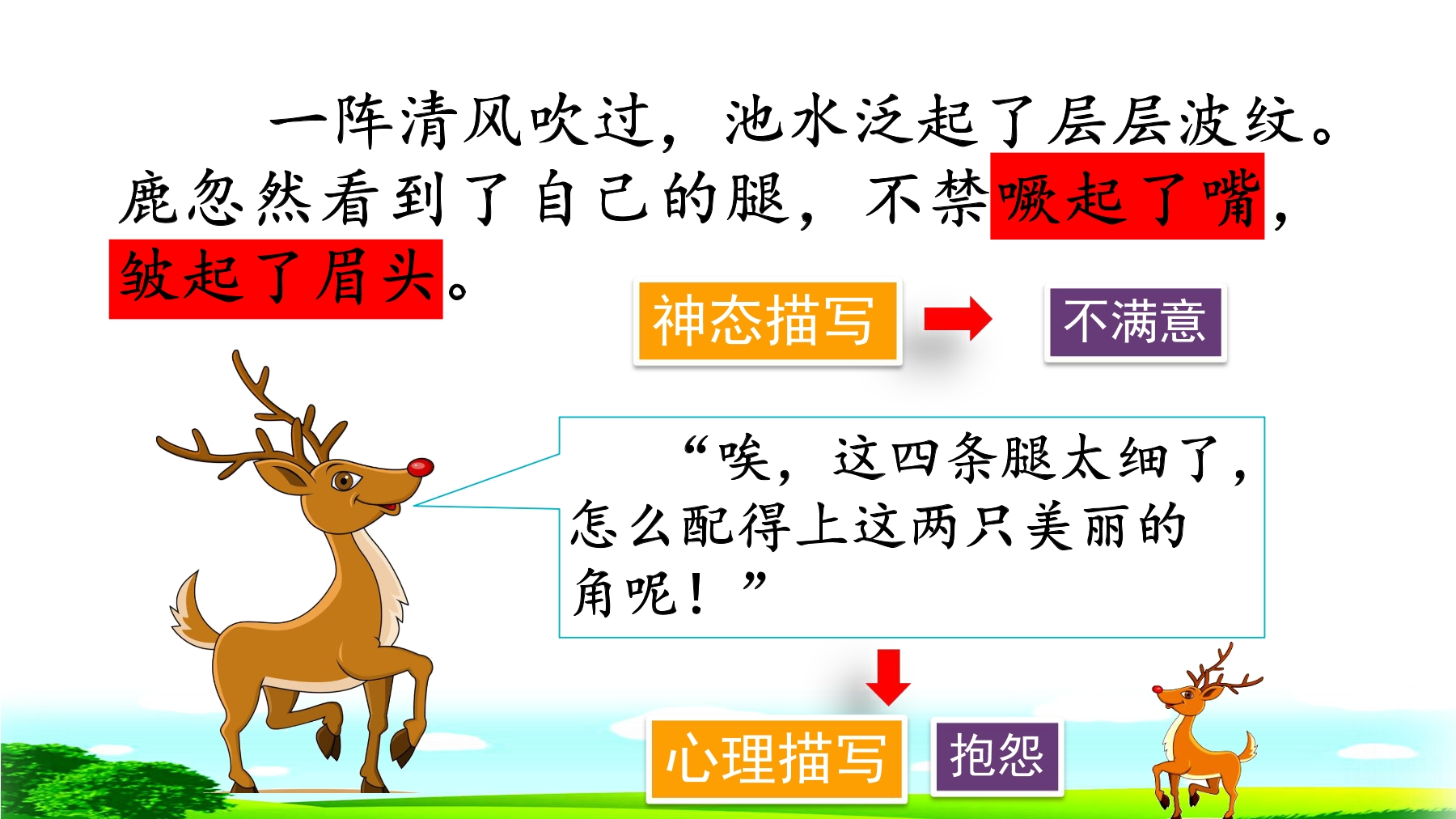 一阵清风吹过，池水泛起了层层波纹。鹿忽然看到了自己的腿，不禁噘起了嘴，皱起了眉头。

神态描写

不满意

“唉，这四条腿太细了，怎么配得上这两只美丽的角呢！”

心理描写

抱怨